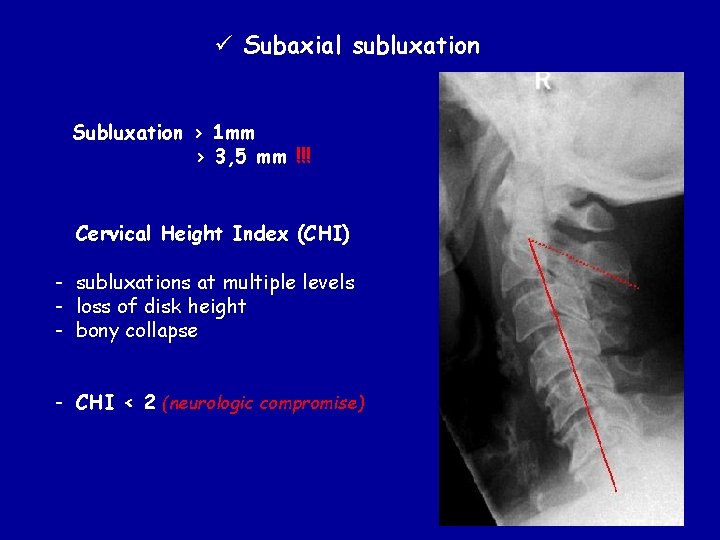 ✓ Subaxial subluxation

Subluxation > 1mm
> 3,5 mm !!!

Cervical Height Index (CHI)

- subluxations at multiple levels
- loss of disk height
- bony collapse

- CHI < 2 (neurologic compromise)

R